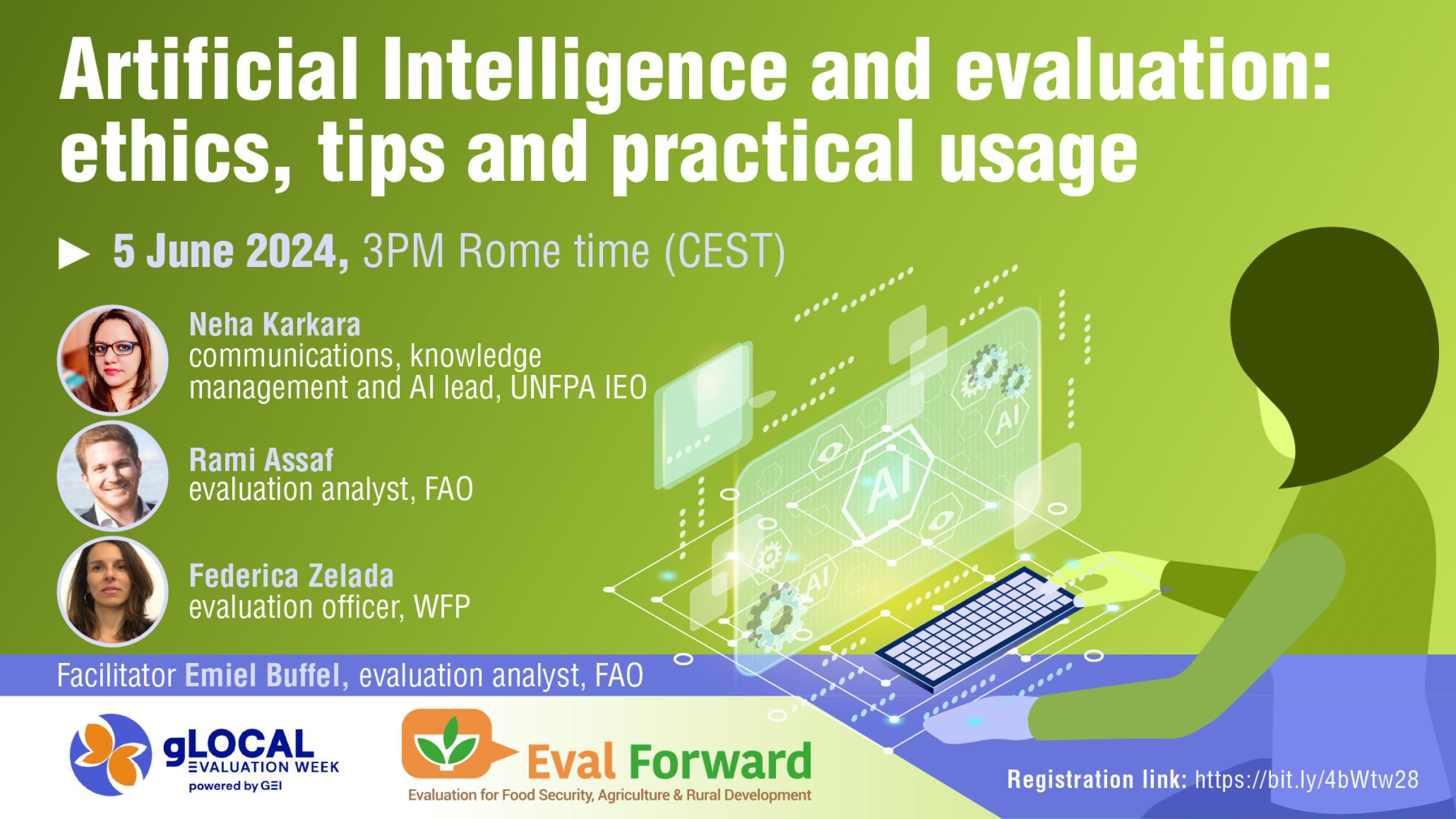 Artificial Intelligence and evaluation: ethics, tips and practical usage

▶ 5 June 2024, 3PM Rome time (CEST)

Neha Karkara
communications, knowledge management and AI lead, UNFPA IEO

Rami Assaf
evaluation analyst, FAO

Federica Zelada
evaluation officer, WFP

AI

AI

AI

Facilitator Emiel Buffel, evaluation analyst, FAO

gLOCAL EVALUATION WEEK
powered by GEI

Eval Forward
Evaluation for Food Security, Agriculture & Rural Development

Registration link: https://bit.ly/4bWtw28